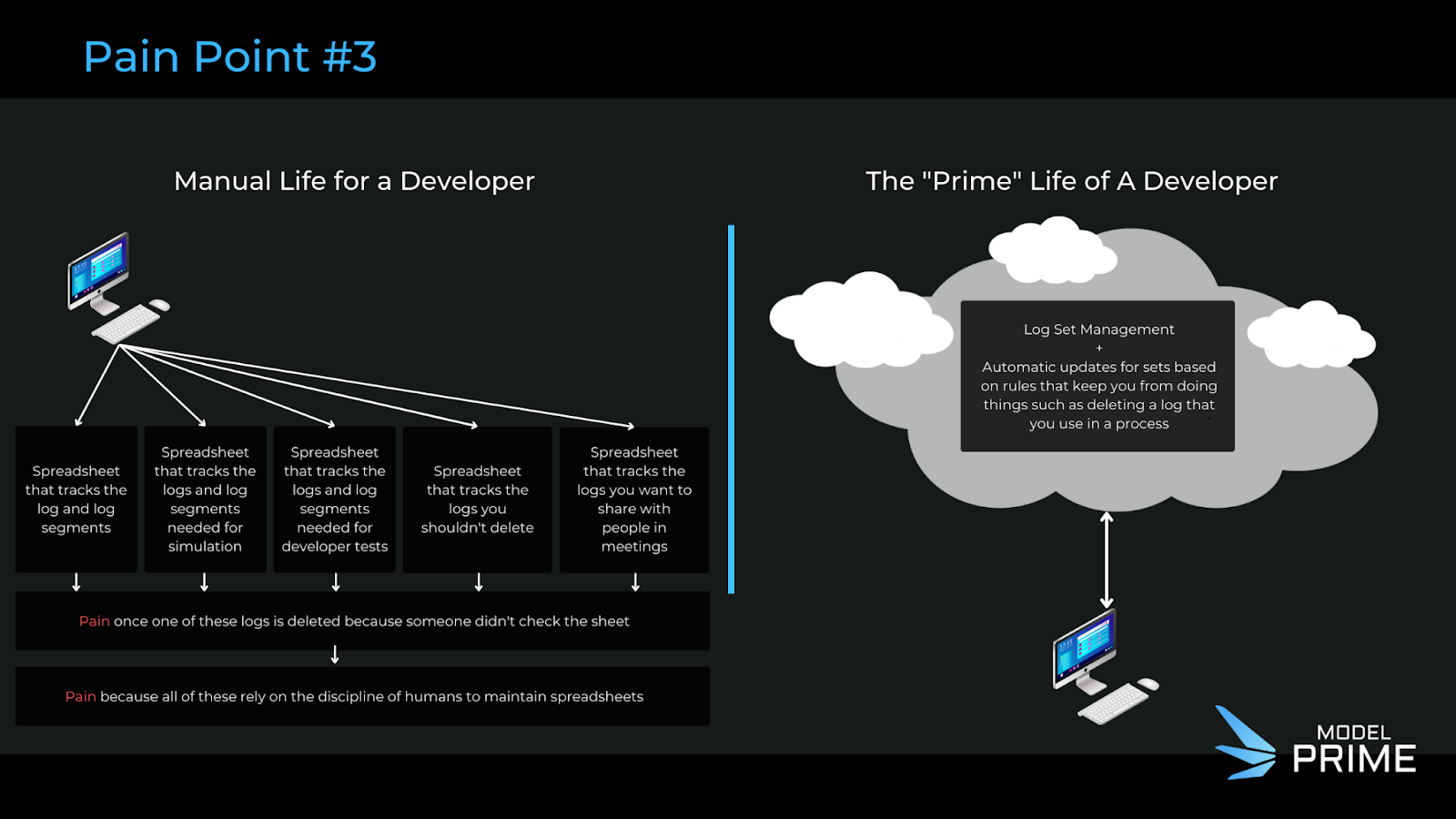 Pain Point #3

Manual Life for a Developer

Spreadsheet that tracks the log and log segments

Spreadsheet that tracks the logs and log segments needed for simulation

Spreadsheet that tracks the logs and log segments needed for developer tests

Spreadsheet that tracks the logs you shouldn't delete

Spreadsheet that tracks the logs you want to share with people in meetings

Pain once one of these logs is deleted because someone didn't check the sheet

Pain because all of these rely on the discipline of humans to maintain spreadsheets

The "Prime" Life of A Developer

Log Set Management
+
Automatic updates for sets based on rules that keep you from doing things such as deleting a log that you use in a process

MODEL PRIME